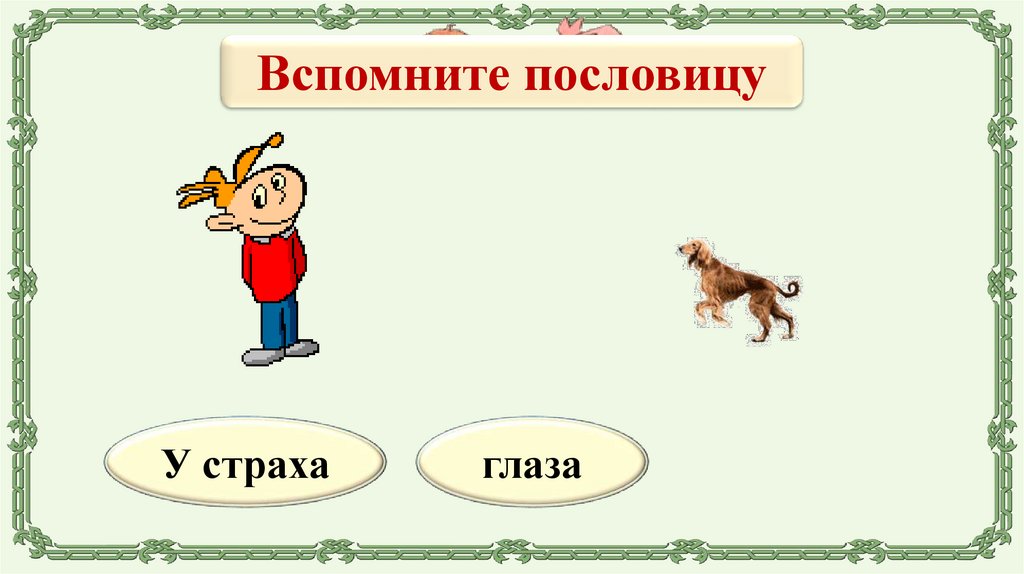 Вспомните пословицу

У страха

глаза